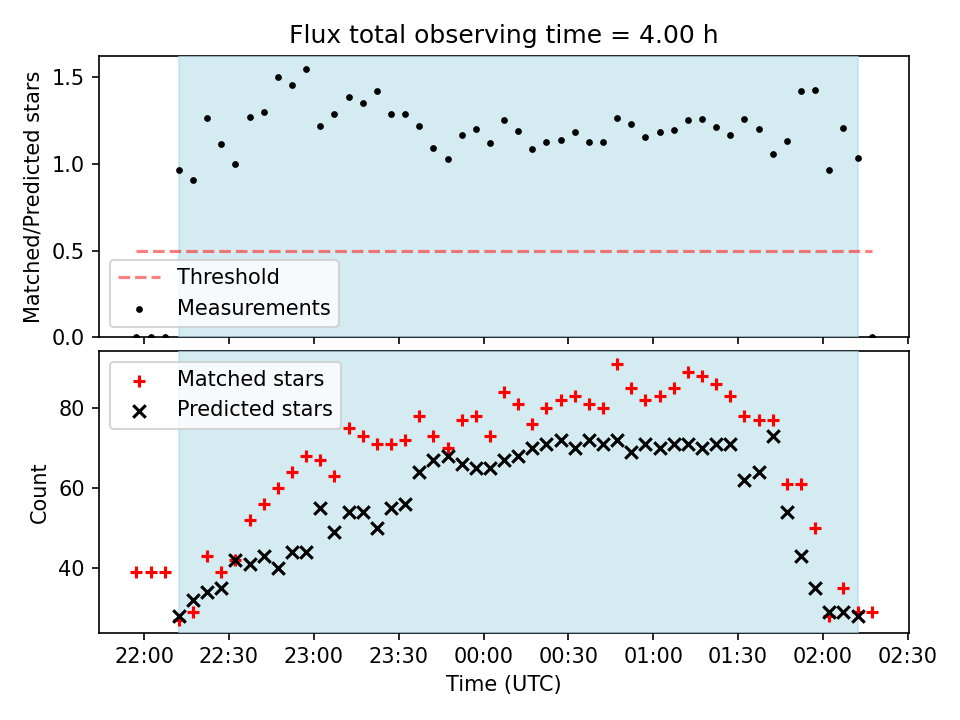 Flux total observing time = 4.00 h

Matched/Predicted stars

1.5
1.0
0.5
0.0

Threshold
Measurements

Matched stars
Predicted stars

Count

80
60
40

22:00 22:30 23:00 23:30 00:00 00:30 01:00 01:30 02:00 02:30

Time (UTC)